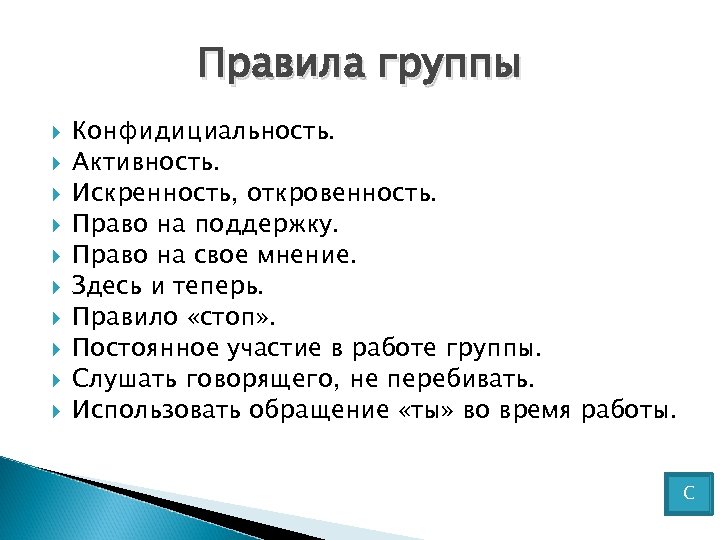 Правила группы

Конфидициальность.
Активность.
Искренность, откровенность.
Право на поддержку.
Право на свое мнение.
Здесь и теперь.
Правило «стоп».
Постоянное участие в работе группы.
Слушать говорящего, не перебивать.
Использовать обращение «ты» во время работы.

С